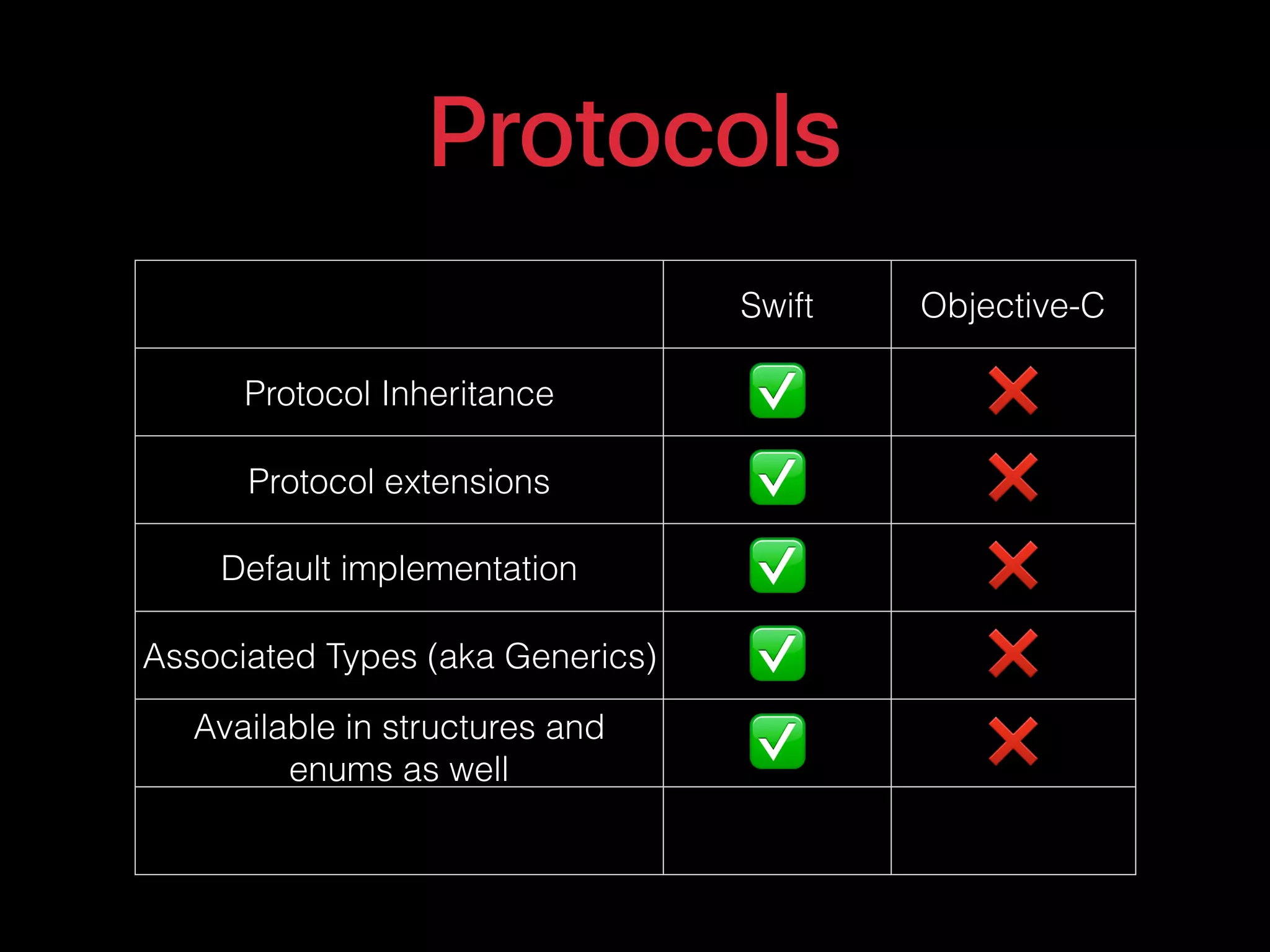 Protocols

| | Swift | Objective-C |
|---|---|---|
| Protocol Inheritance | ✅ | ❌ |
| Protocol extensions | ✅ | ❌ |
| Default implementation | ✅ | ❌ |
| Associated Types (aka Generics) | ✅ | ❌ |
| Available in structures and enums as well | ✅ | ❌ |
| | | |